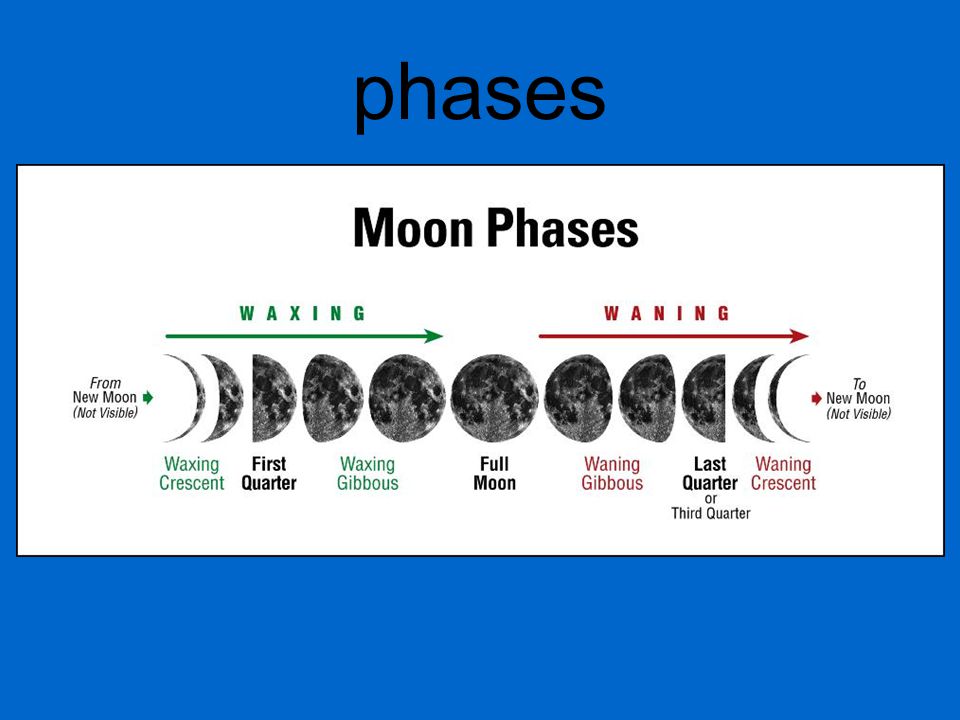 phases

Moon Phases

WAXING

WANING

From New Moon (Not Visible)

To New Moon (Not Visible)

Waxing Crescent

First Quarter

Waxing Gibbous

Full Moon

Waning Gibbous

Last Quarter or Third Quarter

Waning Crescent